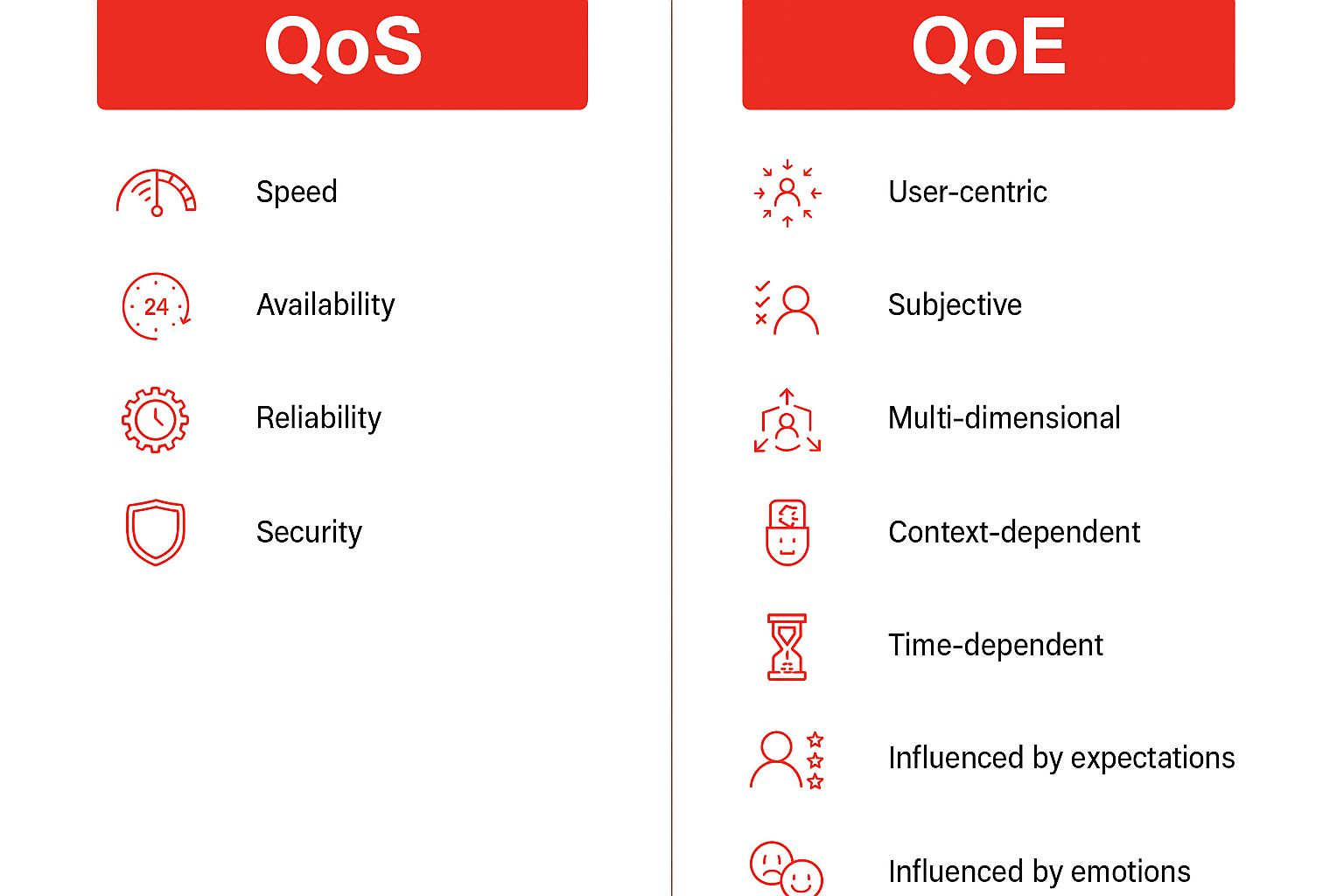 QoS

24

Speed

Availability

Reliability

Security

QoE

User-centric

Subjective

Multi-dimensional

Context-dependent

Time-dependent

Influenced by expectations

Influenced by emotions